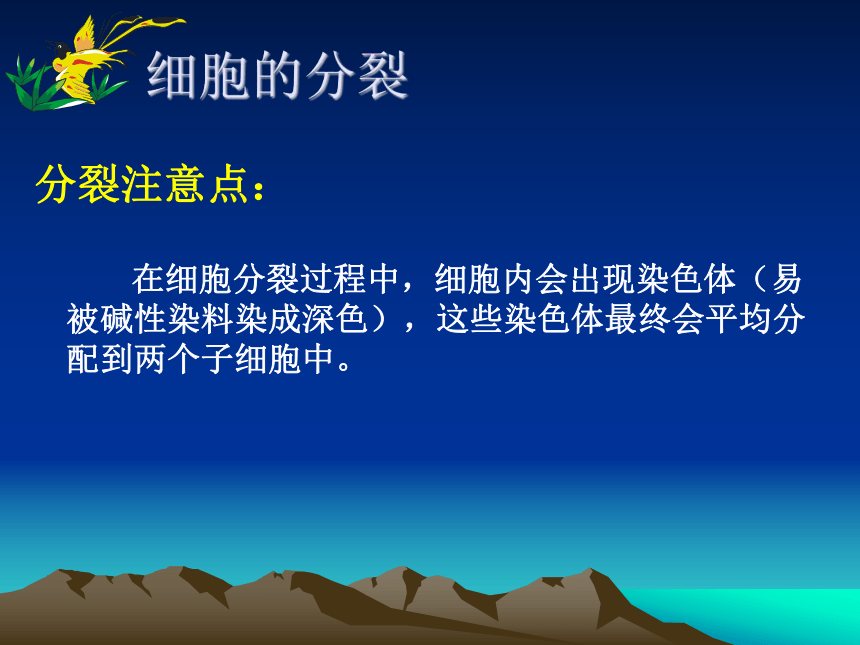 细胞的分裂

分裂注意点：

在细胞分裂过程中，细胞内会出现染色体（易被碱性染料染成深色），这些染色体最终会平均分配到两个子细胞中。